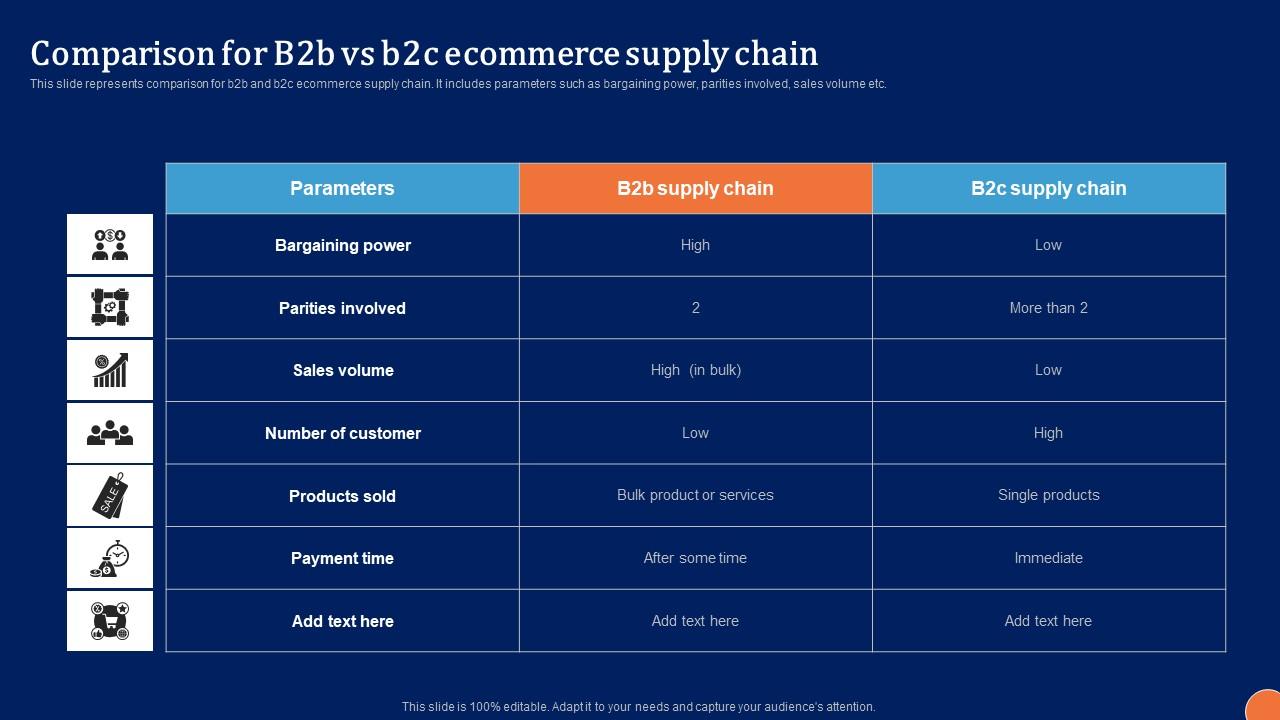 Comparison for B2b vs b2c ecommerce supply chain

This slide represents comparison for b2b and b2c ecommerce supply chain. It includes parameters such as bargaining power, parities involved, sales volume etc.

| Parameters | B2b supply chain | B2c supply chain |
|---|---|---|
| Bargaining power | High | Low |
| Parities involved | 2 | More than 2 |
| Sales volume | High (in bulk) | Low |
| Number of customer | Low | High |
| Products sold | Bulk product or services | Single products |
| Payment time | After some time | Immediate |
| Add text here | Add text here | Add text here |

SALE

This slide is 100% editable. Adapt it to your needs and capture your audience's attention.